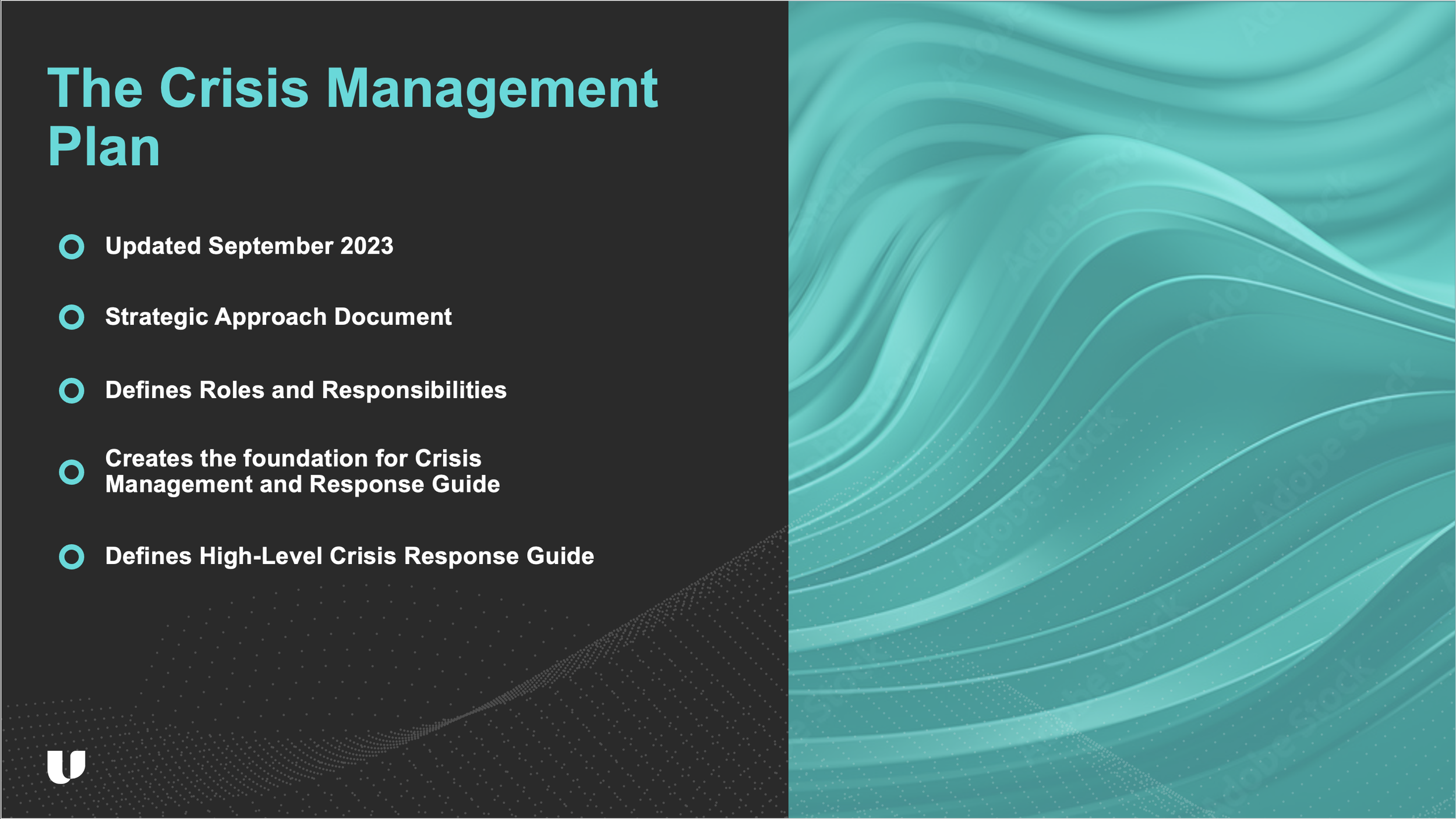 The Crisis Management Plan

Updated September 2023

Strategic Approach Document

Defines Roles and Responsibilities

Creates the foundation for Crisis Management and Response Guide

Defines High-Level Crisis Response Guide

Adobe Stock